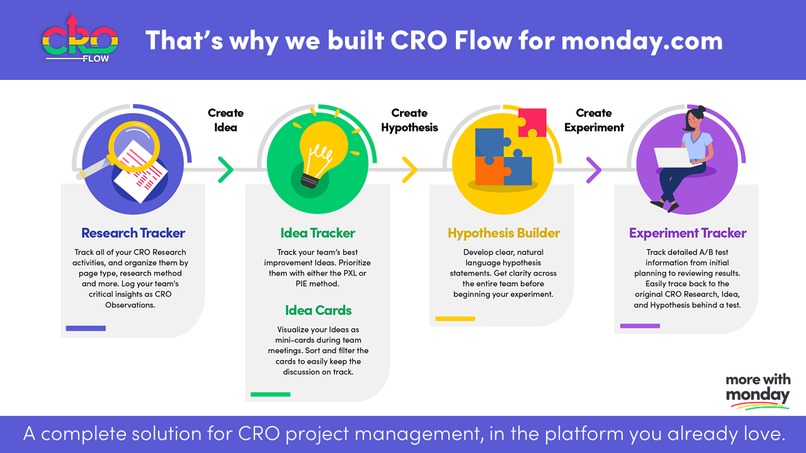 CRO FLOW

That's why we built CRO Flow for monday.com

Create Idea

Create Hypothesis

Create Experiment

Research Tracker

Track all of your CRO Research activities, and organize them by page type, research method and more. Log your team's critical insights as CRO Observations.

Idea Tracker

Track your team's best improvement Ideas. Prioritize them with either the PXL or PIE method.

Idea Cards

Visualize your Ideas as mini-cards during team meetings. Sort and filter the cards to easily keep the discussion on track.

Hypothesis Builder

Develop clear, natural language hypothesis statements. Get clarity across the entire team before beginning your experiment.

Experiment Tracker

Track detailed A/B test information from initial planning to reviewing results. Easily trace back to the original CRO Research, Idea, and Hypothesis behind a test.

more with monday

A complete solution for CRO project management, in the platform you already love.